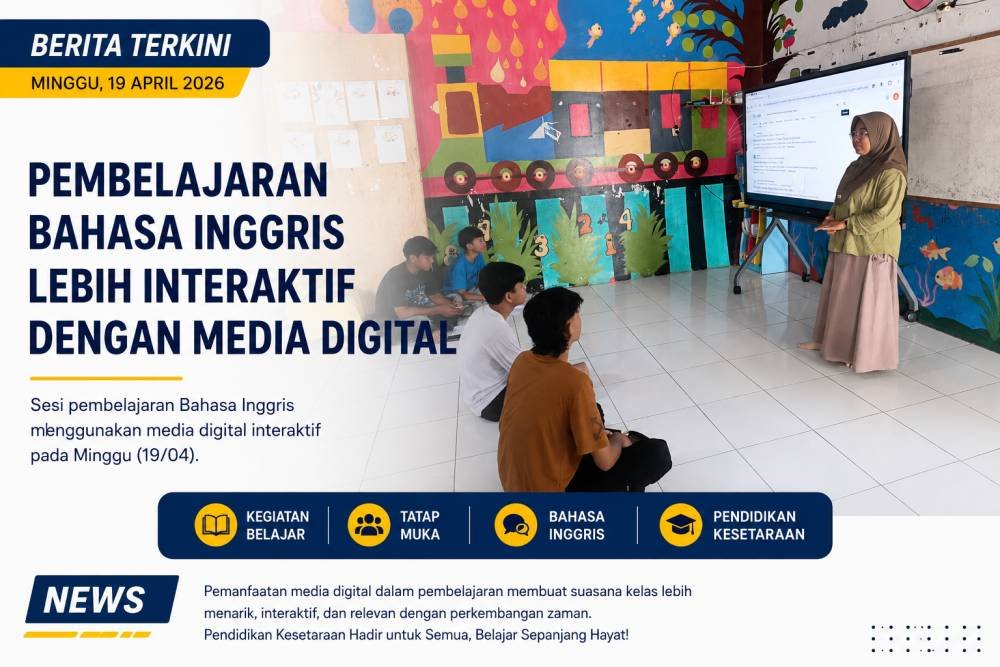 BERITA TERKINI

MINGGU, 19 APRIL 2026

PEMBELAJARAN BAHASA INGGRIS LEBIH INTERAKTIF DENGAN MEDIA DIGITAL

Sesi pembelajaran Bahasa Inggris menggunakan media digital interaktif pada Minggu (19/04).

KEGIATAN BELAJAR

TATAP MUKA

BAHASA INGGRIS

PENDIDIKAN KESETARAAN

NEWS

Pemanfaatan media digital dalam pembelajaran membuat suasana kelas lebih menarik, interaktif, dan relevan dengan perkembangan zaman.
Pendidikan Kesetaraan Hadir untuk Semua, Belajar Sepanjang Hayat!